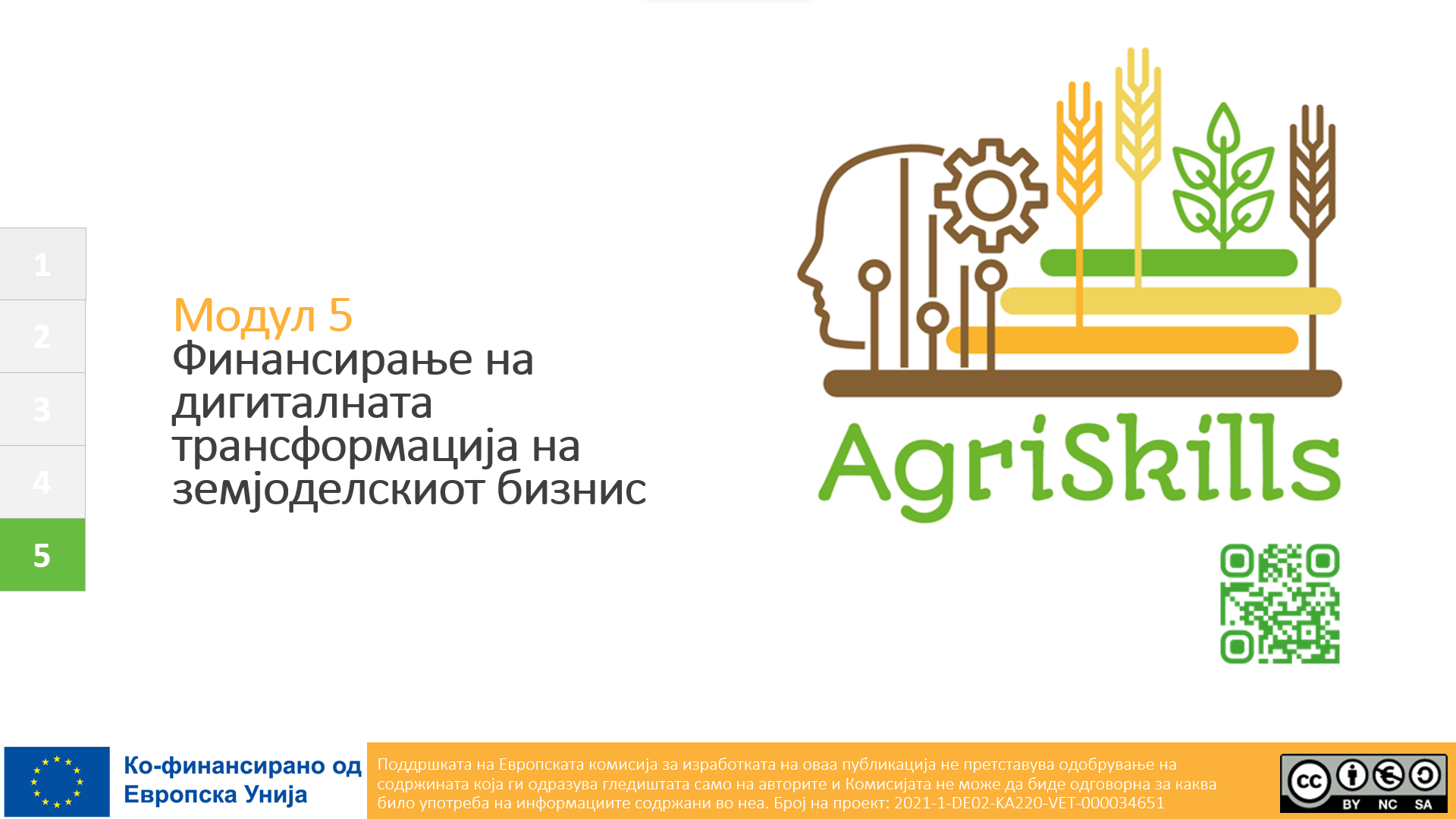 1
2
3
4
5

Модул 5
Финансирање на дигиталната трансформација на земјоделскиот бизнис

AgriSkills

Ко-финансирано од Европска Унија

Поддршката на Европската комисија за изработката на оваа публикација не претставува одобрување на содржината која ги одразува гледиштата само на авторите и Комисијата не може да биде одговорна за каква било употреба на информациите содржани во неа. Број на проект: 2021-1-DE02-KA220-VET-000034651

cc BY NC SA